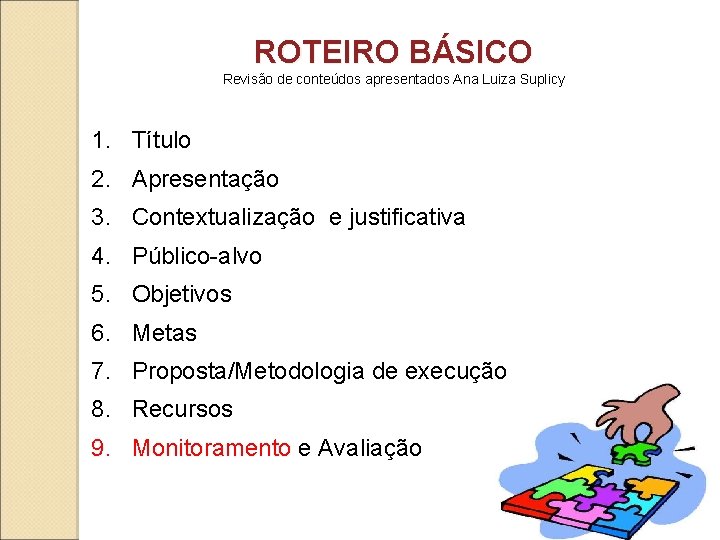 ROTEIRO BÁSICO
Revisão de conteúdos apresentados Ana Luiza Suplicy

1. Título
2. Apresentação
3. Contextualização e justificativa
4. Público-alvo
5. Objetivos
6. Metas
7. Proposta/Metodologia de execução
8. Recursos
9. Monitoramento e Avaliação